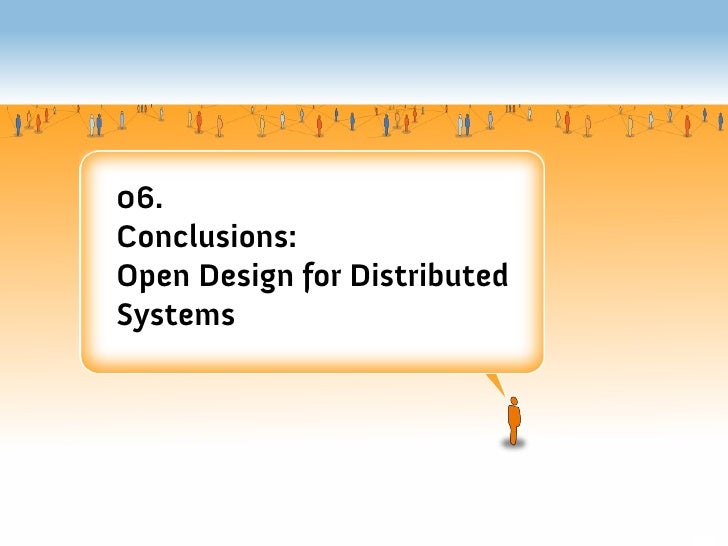 06.
Conclusions:
Open Design for Distributed Systems